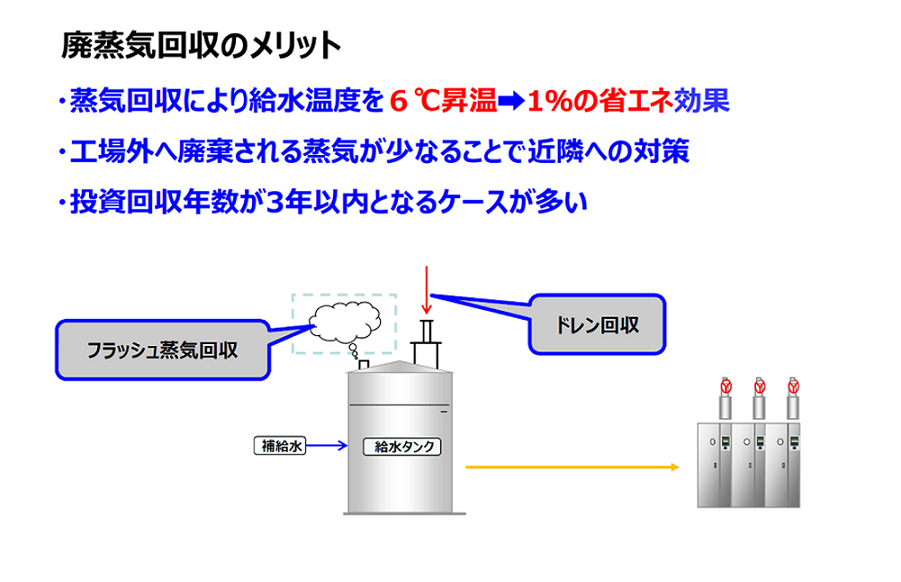 廃蒸気回収のメリット

・蒸気回収により給水温度を６℃昇温➡1%の省エネ効果

・工場外へ廃棄される蒸気が少なることで近隣への対策

・投資回収年数が3年以内となるケースが多い

フラッシュ蒸気回収

ドレン回収

補給水

給水タンク